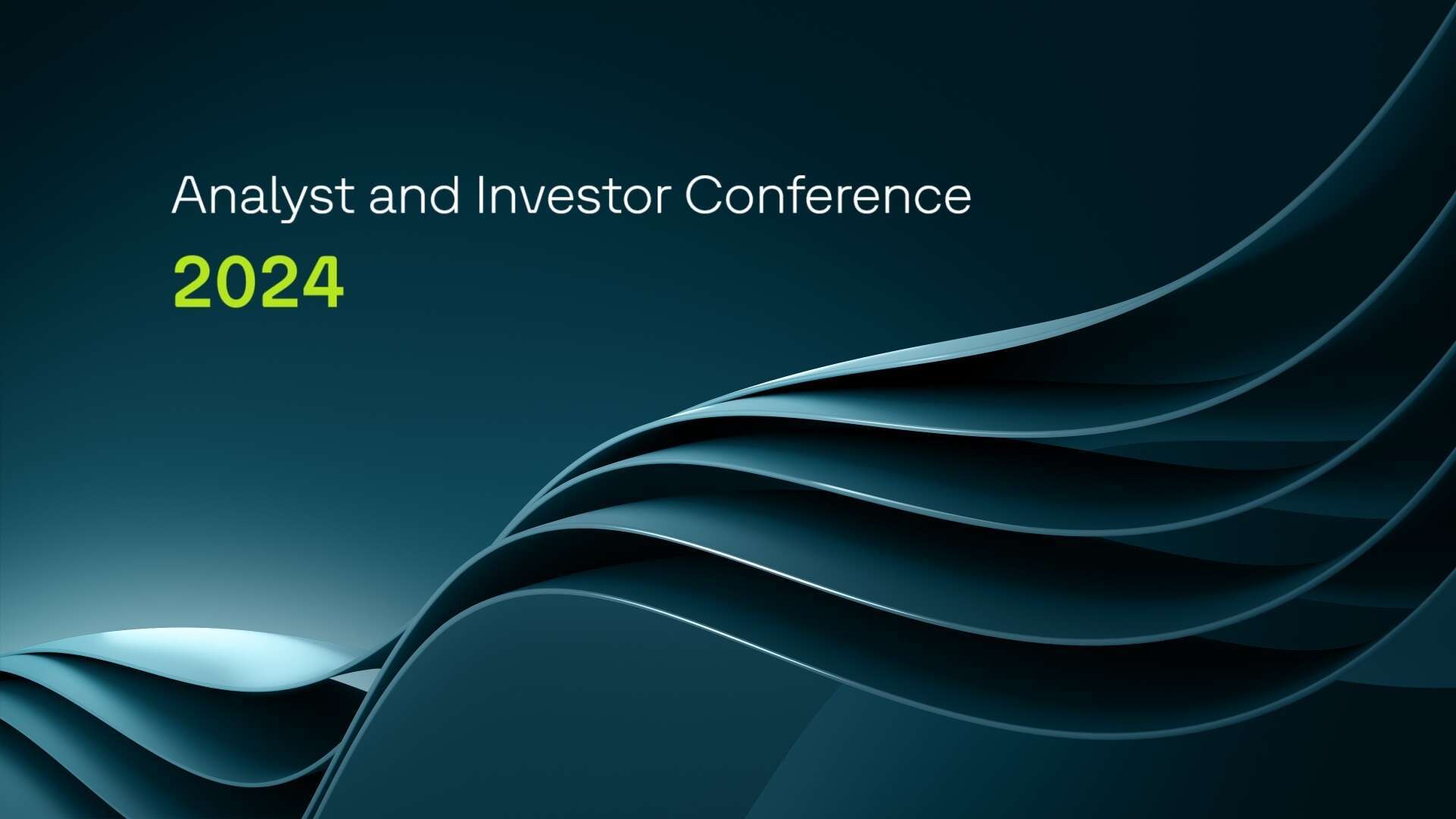 Analyst and Investor Conference

2024